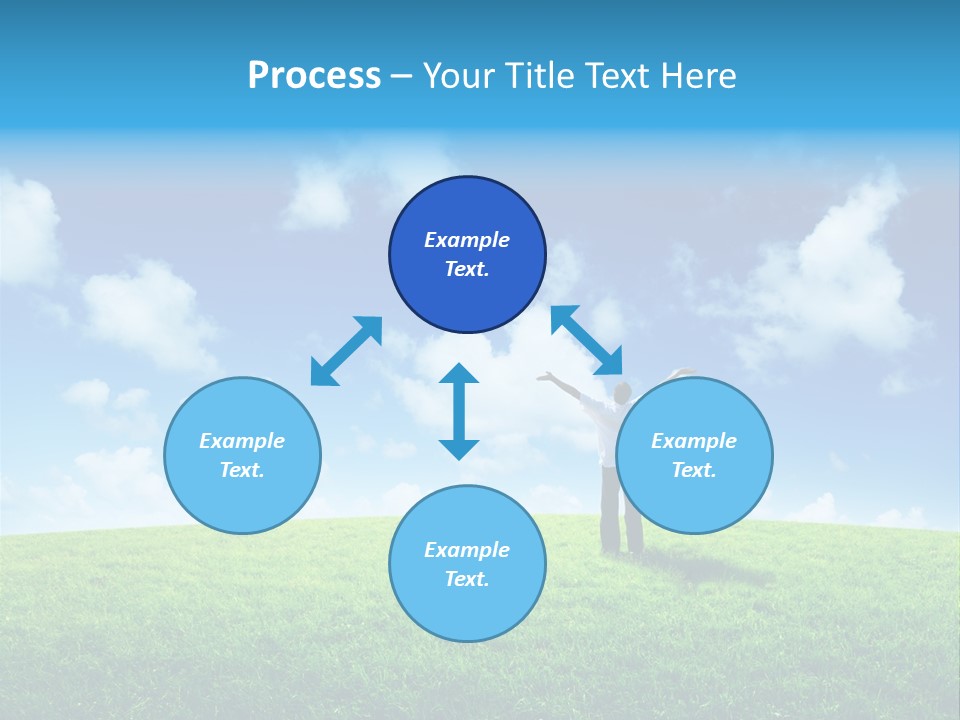 Process – Your Title Text Here

Example Text.

Example Text.

Example Text.

Example Text.